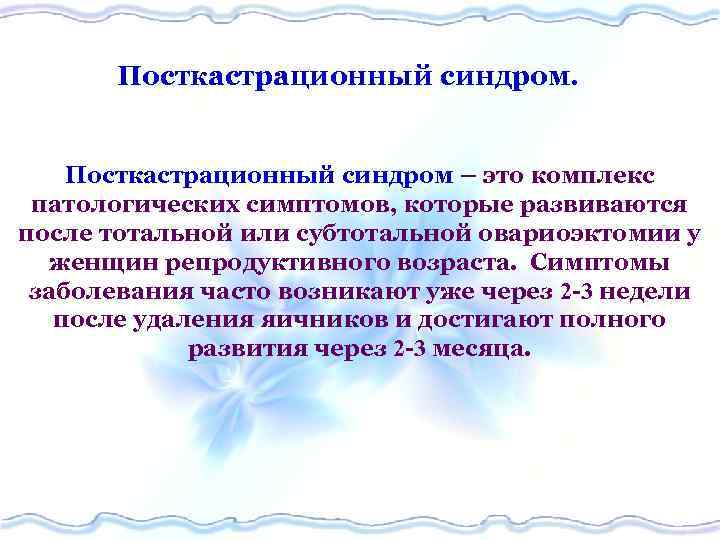 Посткастрационный синдром.

Посткастрационный синдром – это комплекс патологических симптомов, которые развиваются после тотальной или субтотальной овариоэктомии у женщин репродуктивного возраста. Симптомы заболевания часто возникают уже через 2-3 недели после удаления яичников и достигают полного развития через 2-3 месяца.